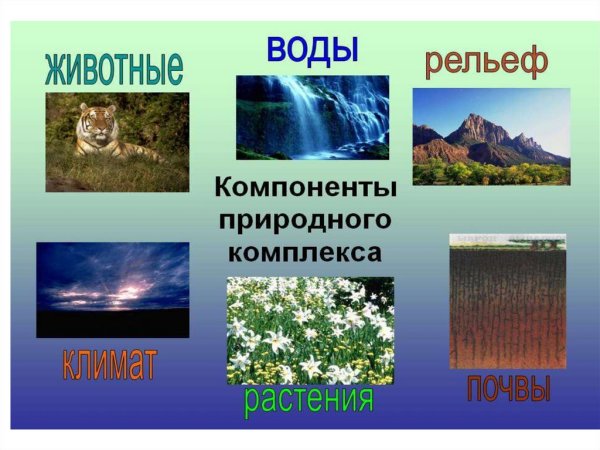 животные

воды

рельеф

Компоненты природного комплекса

климат

растения

почвы